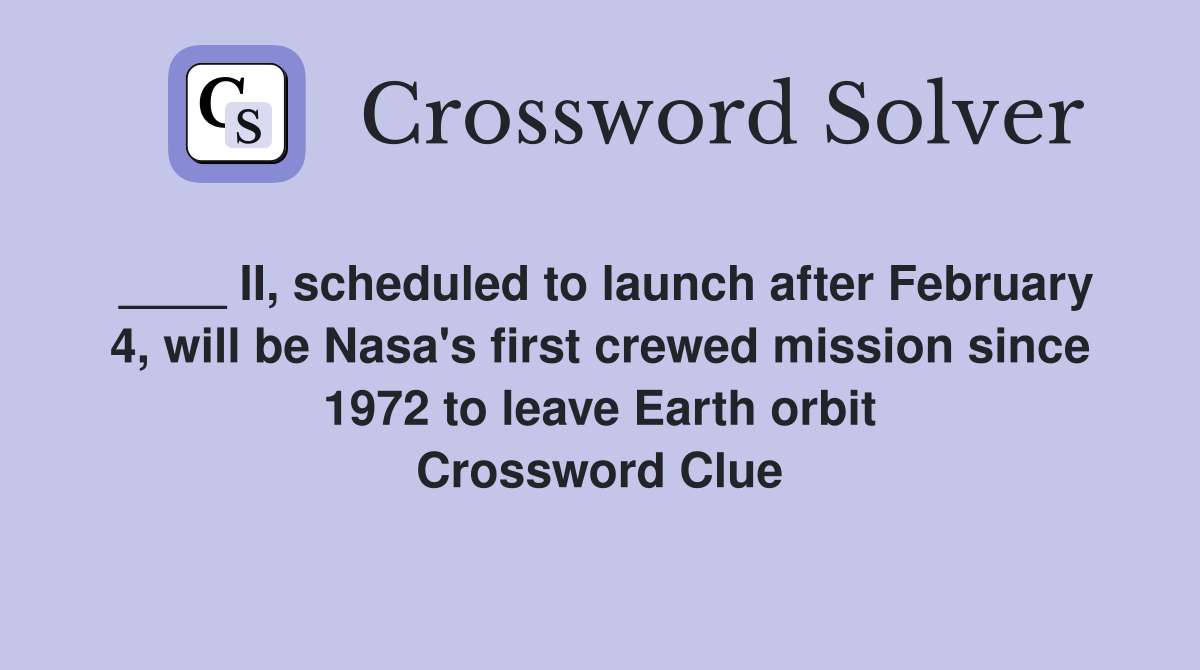 CS

Crossword Solver

____ II, scheduled to launch after February 4, will be Nasa's first crewed mission since 1972 to leave Earth orbit
Crossword Clue